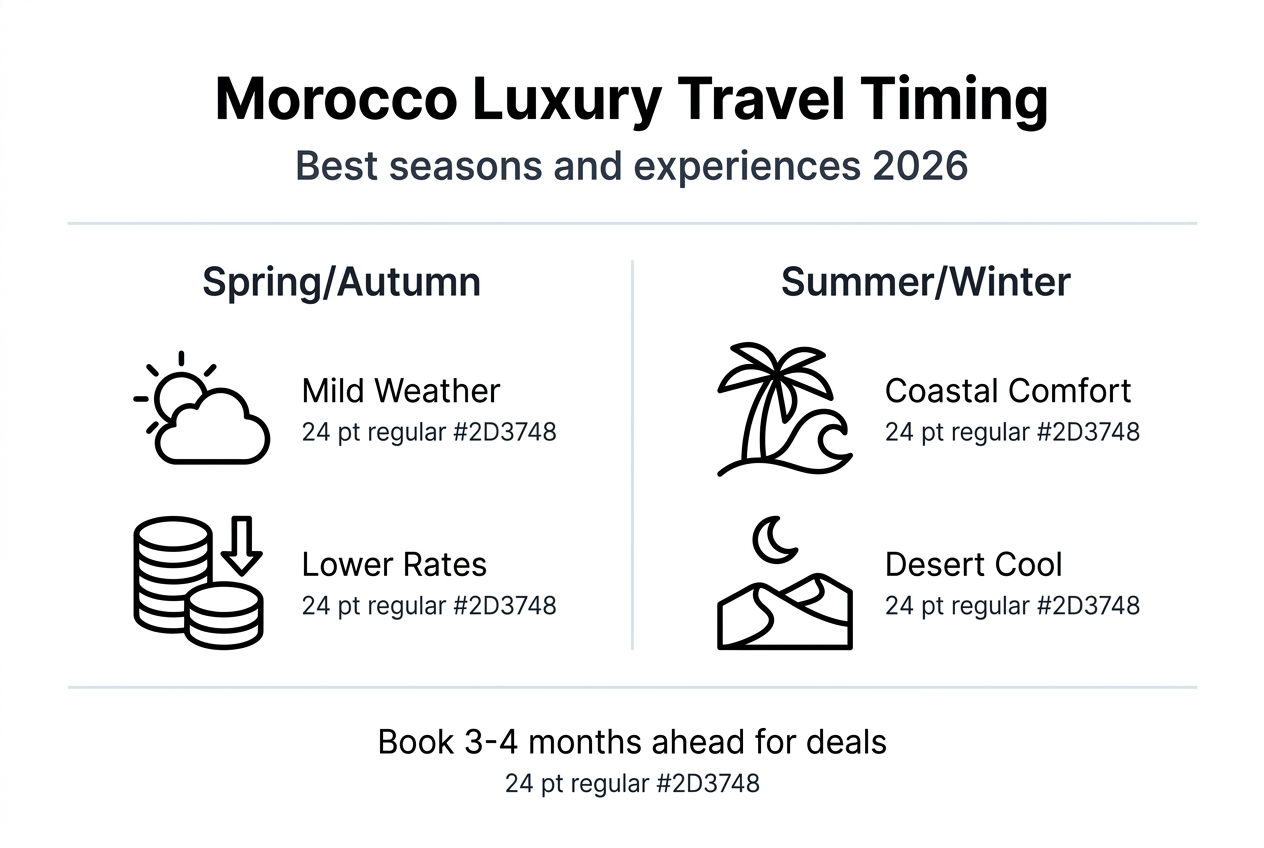 Morocco Luxury Travel Timing

Best seasons and experiences 2026

Spring/Autumn

Mild Weather
24 pt regular #2D3748

Lower Rates
24 pt regular #2D3748

Summer/Winter

Coastal Comfort
24 pt regular #2D3748

Desert Cool
24 pt regular #2D3748

Book 3-4 months ahead for deals
24 pt regular #2D3748